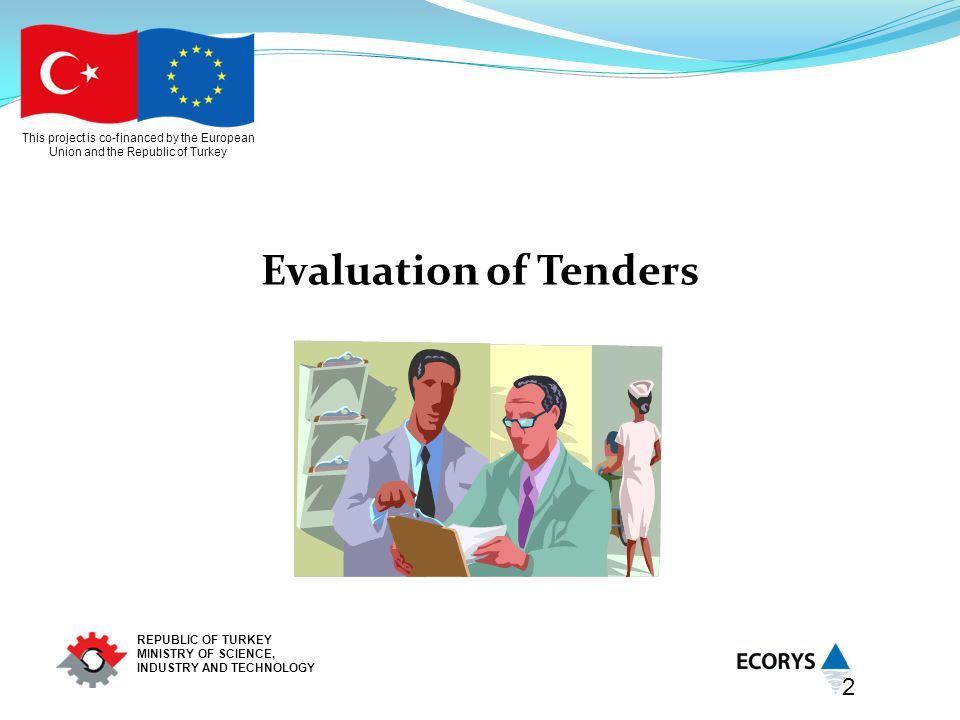 This project is co-financed by the European Union and the Republic of Turkey

Evaluation of Tenders

REPUBLIC OF TURKEY
MINISTRY OF SCIENCE, INDUSTRY AND TECHNOLOGY

ECORYS

2